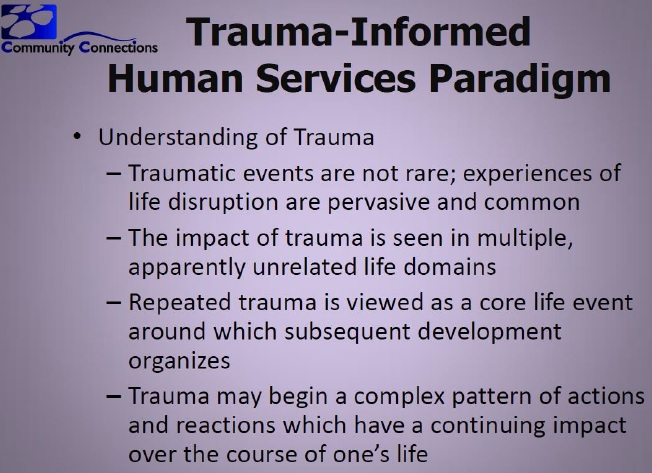 Community Connections

Trauma-Informed Human Services Paradigm

• Understanding of Trauma
– Traumatic events are not rare; experiences of life disruption are pervasive and common
– The impact of trauma is seen in multiple, apparently unrelated life domains
– Repeated trauma is viewed as a core life event around which subsequent development organizes
– Trauma may begin a complex pattern of actions and reactions which have a continuing impact over the course of one's life